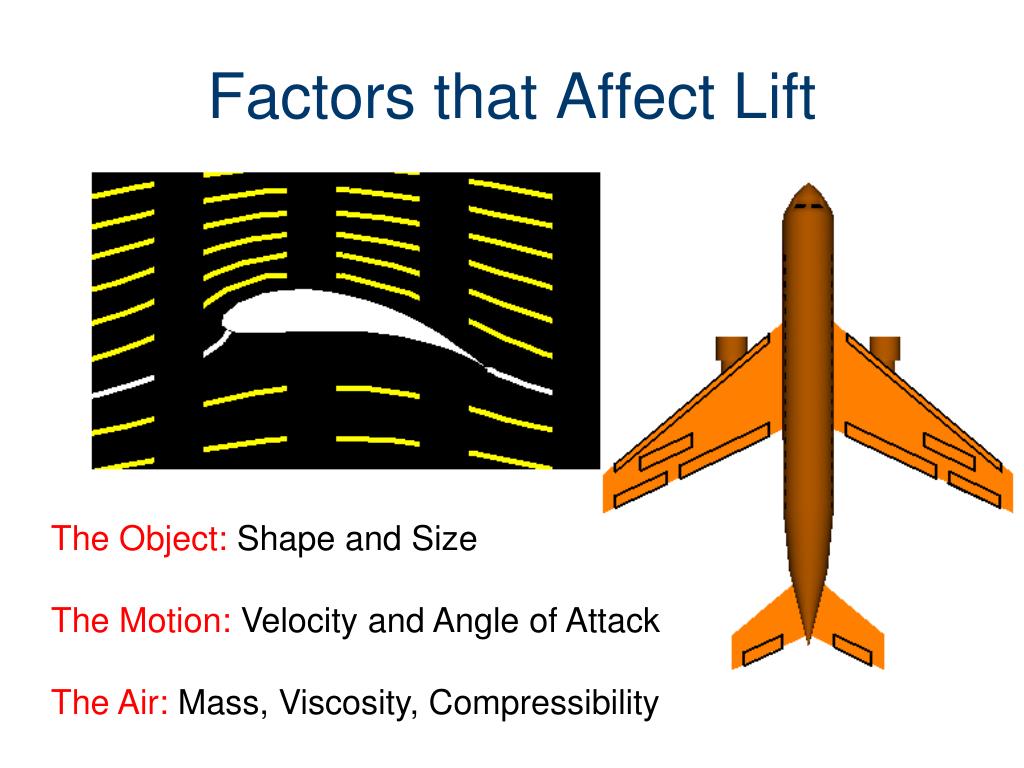 Factors that Affect Lift

The Object: Shape and Size

The Motion: Velocity and Angle of Attack

The Air: Mass, Viscosity, Compressibility